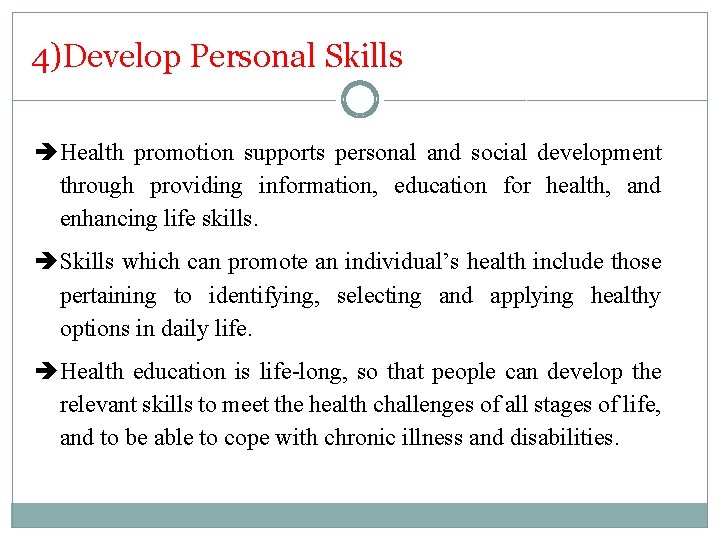 4)Develop Personal Skills

➔Health promotion supports personal and social development through providing information, education for health, and enhancing life skills.

➔Skills which can promote an individual's health include those pertaining to identifying, selecting and applying healthy options in daily life.

➔Health education is life-long, so that people can develop the relevant skills to meet the health challenges of all stages of life, and to be able to cope with chronic illness and disabilities.